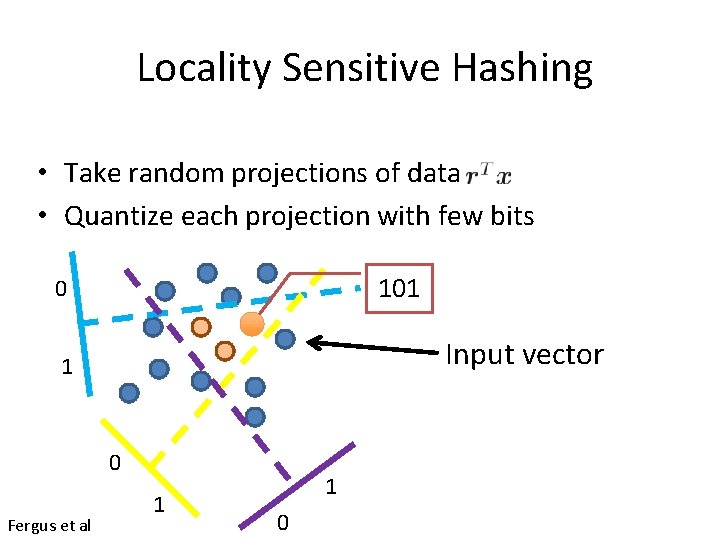 Locality Sensitive Hashing

• Take random projections of data $r^T x$
• Quantize each projection with few bits

0
1
101
Input vector
0
1
1
0
Fergus et al